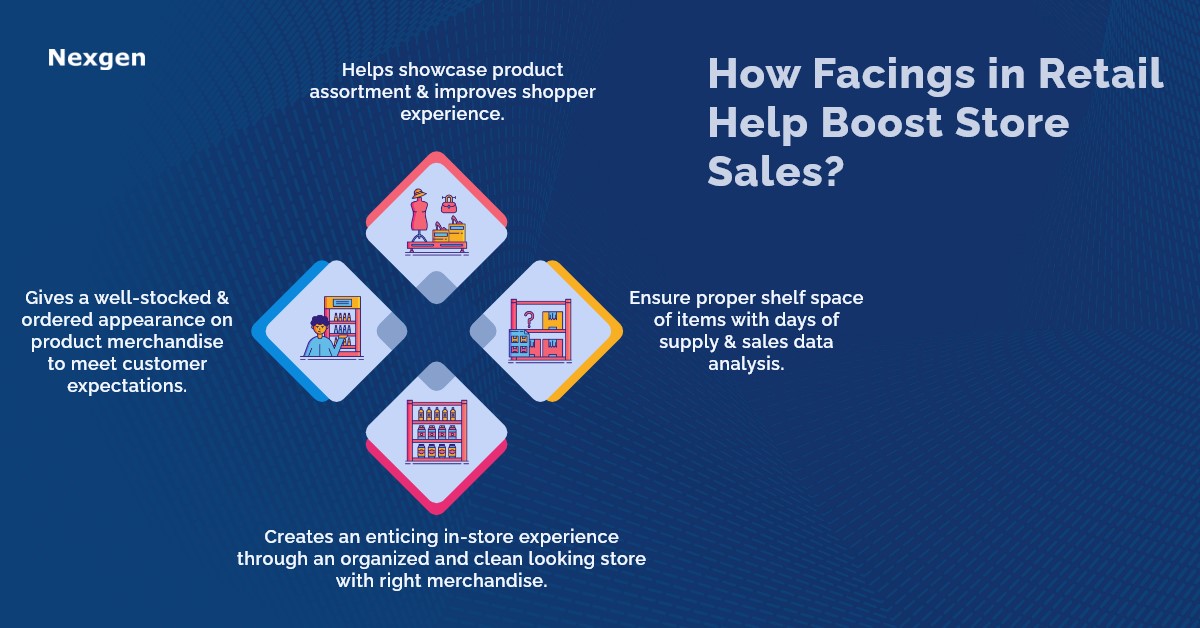 Nexgen

How Facings in Retail Help Boost Store Sales?

Helps showcase product assortment & improves shopper experience.

Gives a well-stocked & ordered appearance on product merchandise to meet customer expectations.

Ensure proper shelf space of items with days of supply & sales data analysis.

Creates an enticing in-store experience through an organized and clean looking store with right merchandise.